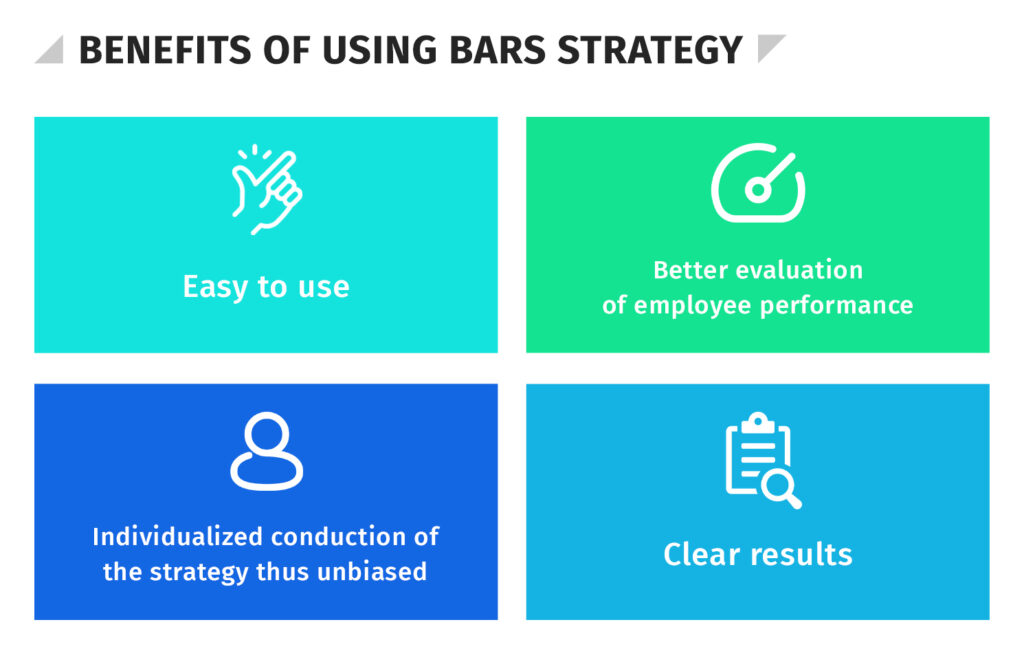 BENEFITS OF USING BARS STRATEGY

Easy to use

Better evaluation of employee performance

Individualized conduction of the strategy thus unbiased

Clear results